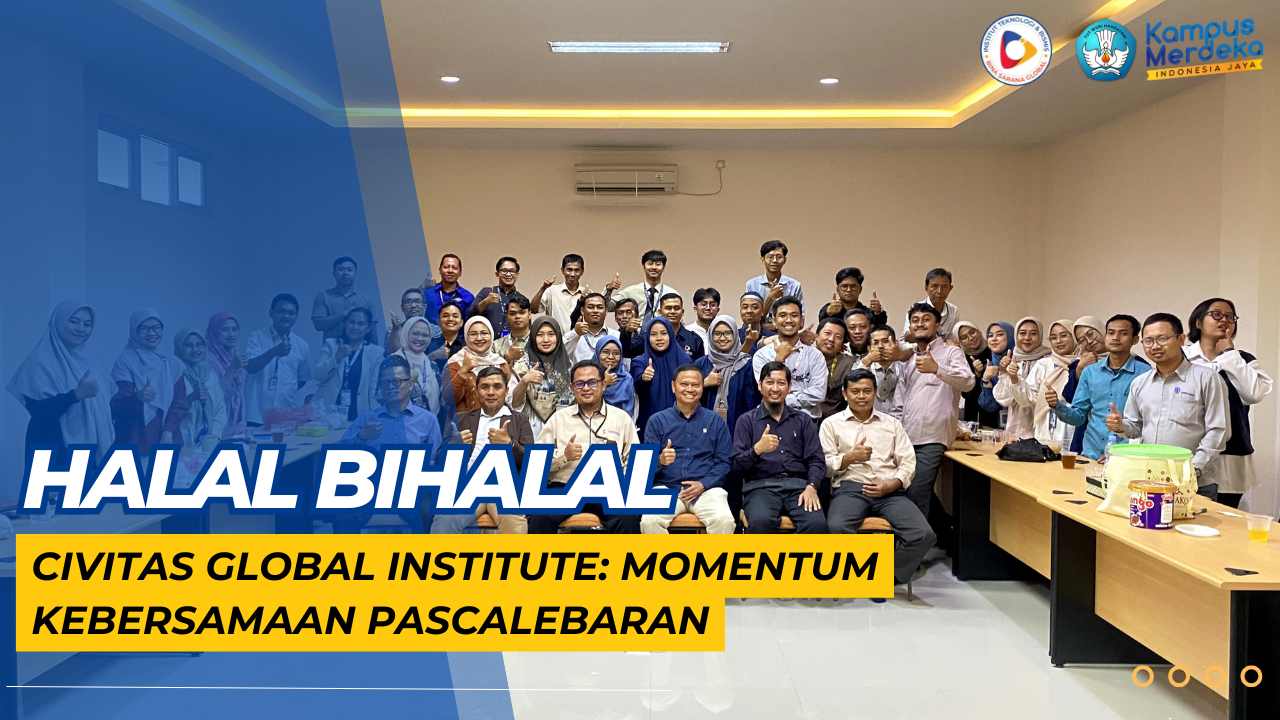 INSTITUT TEKNOLOGI & BISNIS BINA SARANA GLOBAL

Kampus Merdeka
INDONESIA JAYA

HALAL BIHALAL

CIVITAS GLOBAL INSTITUTE: MOMENTUM KEBERSAMAAN PASCALEBARAN